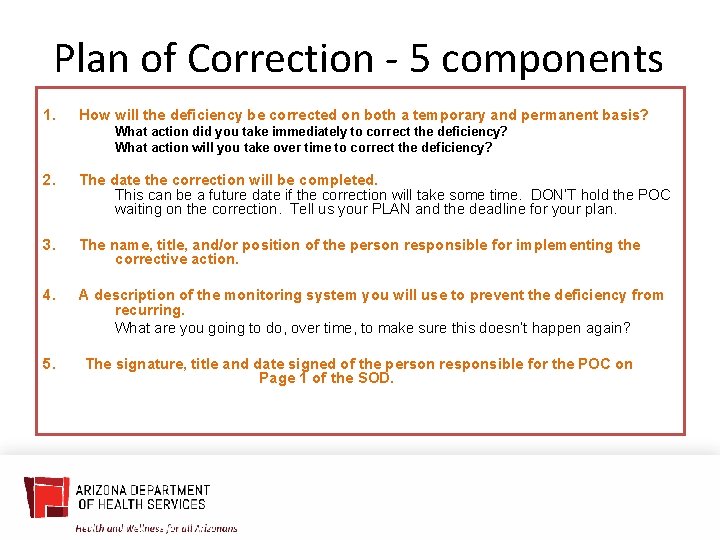 Plan of Correction - 5 components

1. How will the deficiency be corrected on both a temporary and permanent basis?
What action did you take immediately to correct the deficiency?
What action will you take over time to correct the deficiency?

2. The date the correction will be completed.
This can be a future date if the correction will take some time. DON'T hold the POC waiting on the correction. Tell us your PLAN and the deadline for your plan.

3. The name, title, and/or position of the person responsible for implementing the corrective action.

4. A description of the monitoring system you will use to prevent the deficiency from recurring.
What are you going to do, over time, to make sure this doesn't happen again?

5. The signature, title and date signed of the person responsible for the POC on Page 1 of the SOD.

ARIZONA DEPARTMENT OF HEALTH SERVICES
Health and Wellness for all Arizonans